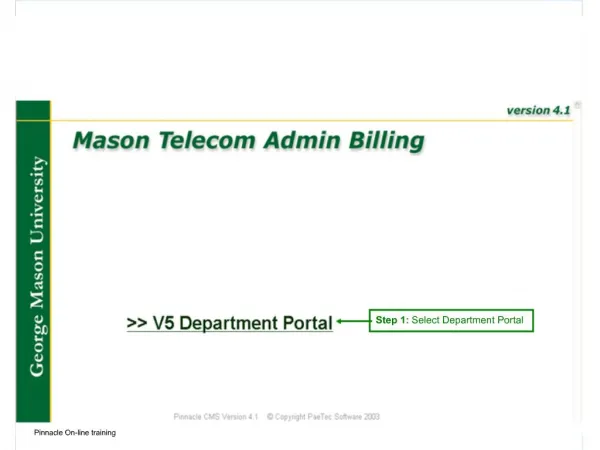 George Mason University

version 4.1

Mason Telecom Admin Billing

>> V5 Department Portal

Step 1: Select Department Portal

Pinnacle CMS Version 4.1 © Copyright PaeTec Software 2003

Pinnacle On-line training